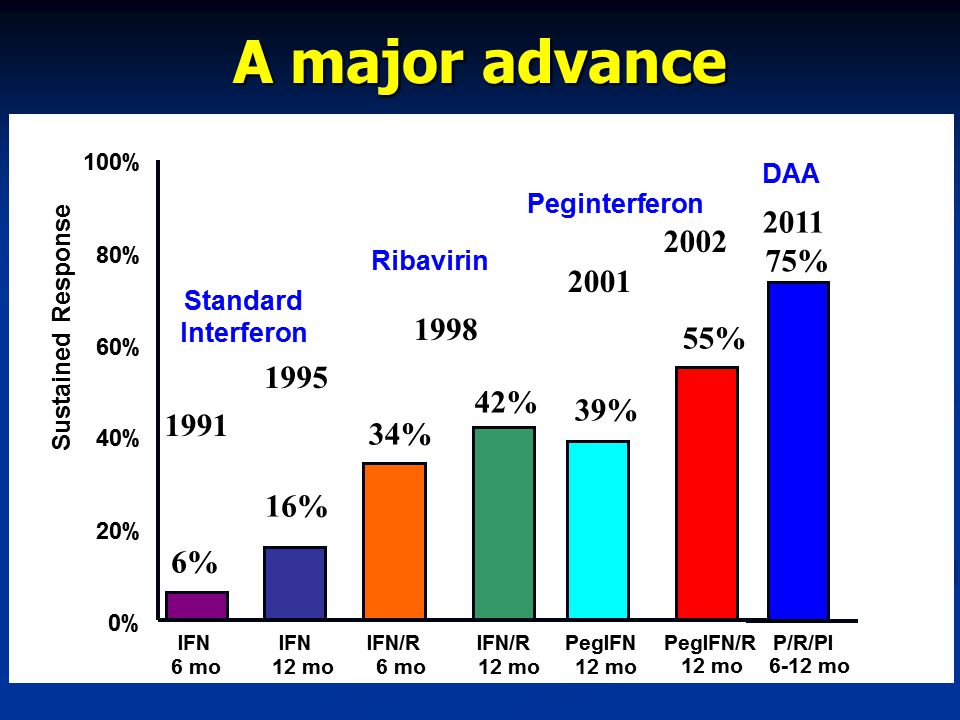 A major advance

Sustained Response

100%
80%
60%
40%
20%
0%

Standard Interferon

Ribavirin

Peginterferon

DAA

1991
6%

1995
16%

34%

1998
42%

2001
39%

2002
55%

2011
75%

IFN 6 mo
IFN 12 mo
IFN/R 6 mo
IFN/R 12 mo
PegIFN 12 mo
PegIFN/R 12 mo
P/R/PI 6-12 mo